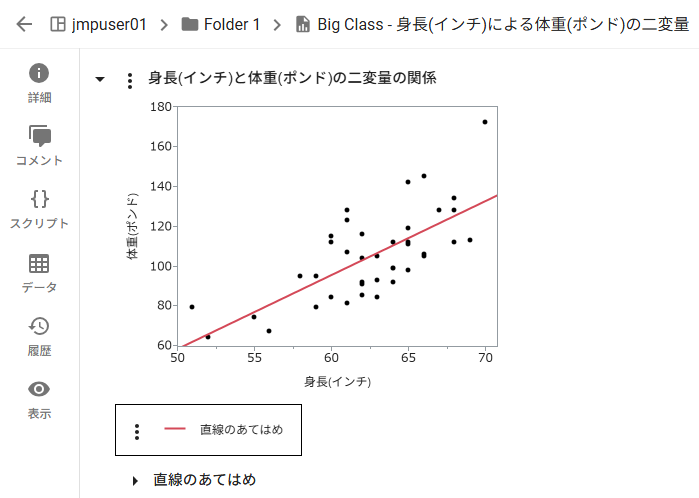 jmpuser01 > Folder 1 > Big Class - 身長(インチ)による体重(ポンド)の二変量

詳細
コメント
{}
スクリプト
データ
履歴
表示

身長(インチ)と体重(ポンド)の二変量の関係

180
160
140
120
100
80
60
体重(ポンド)
50
55
60
65
70
身長(インチ)

直線のあてはめ

直線のあてはめ